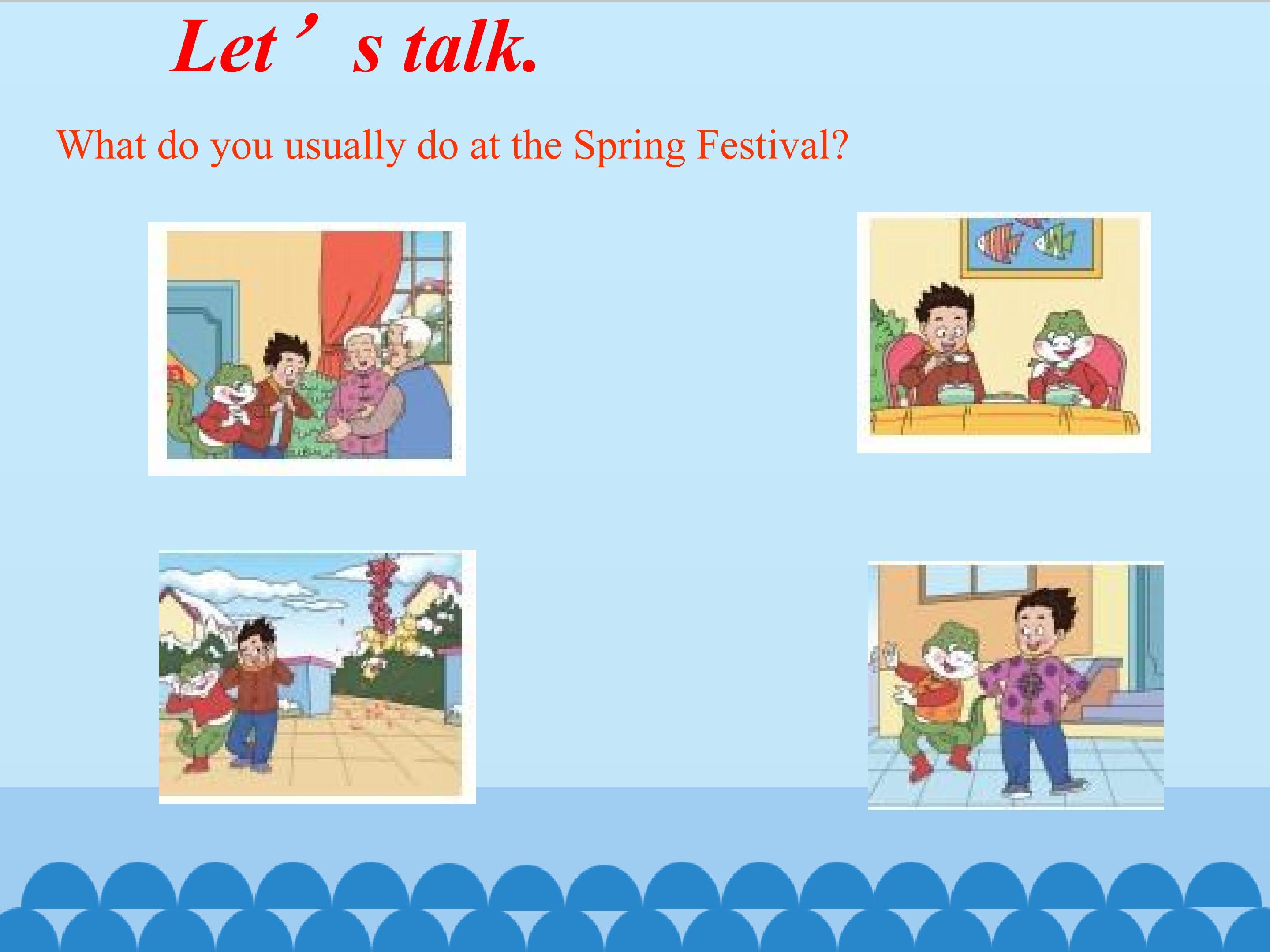 Let’s talk.

What do you usually do at the Spring Festival?